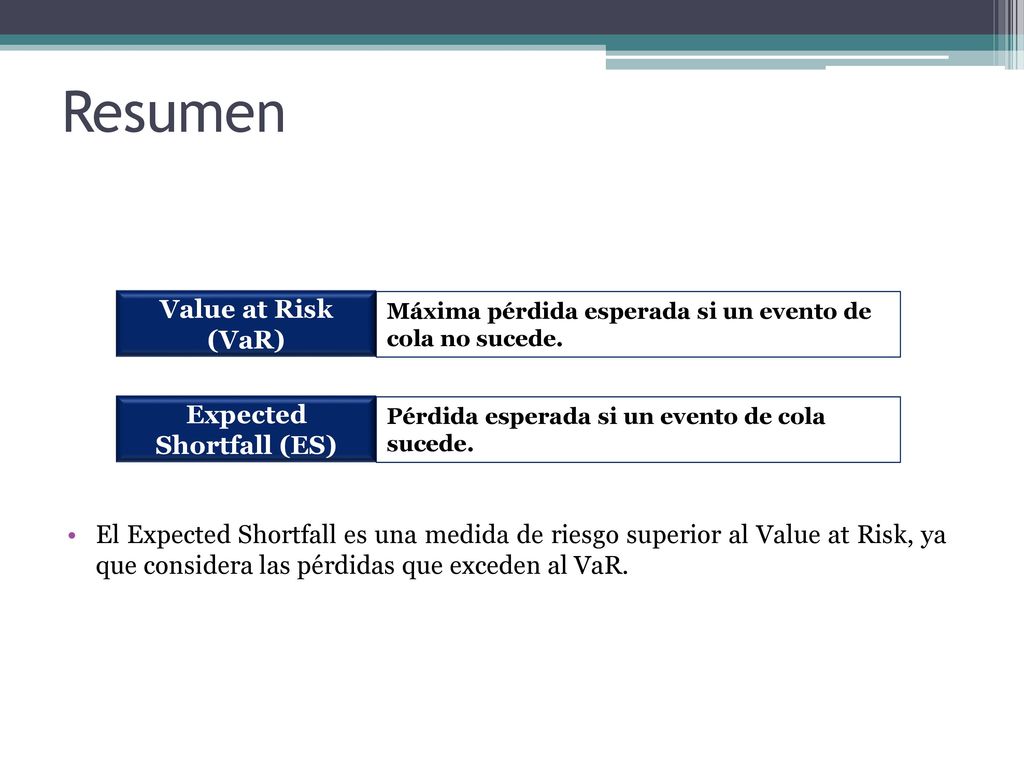 Resumen

Value at Risk (VaR)

Máxima pérdida esperada si un evento de cola no sucede.

Expected Shortfall (ES)

Pérdida esperada si un evento de cola sucede.

• El Expected Shortfall es una medida de riesgo superior al Value at Risk, ya que considera las pérdidas que exceden al VaR.